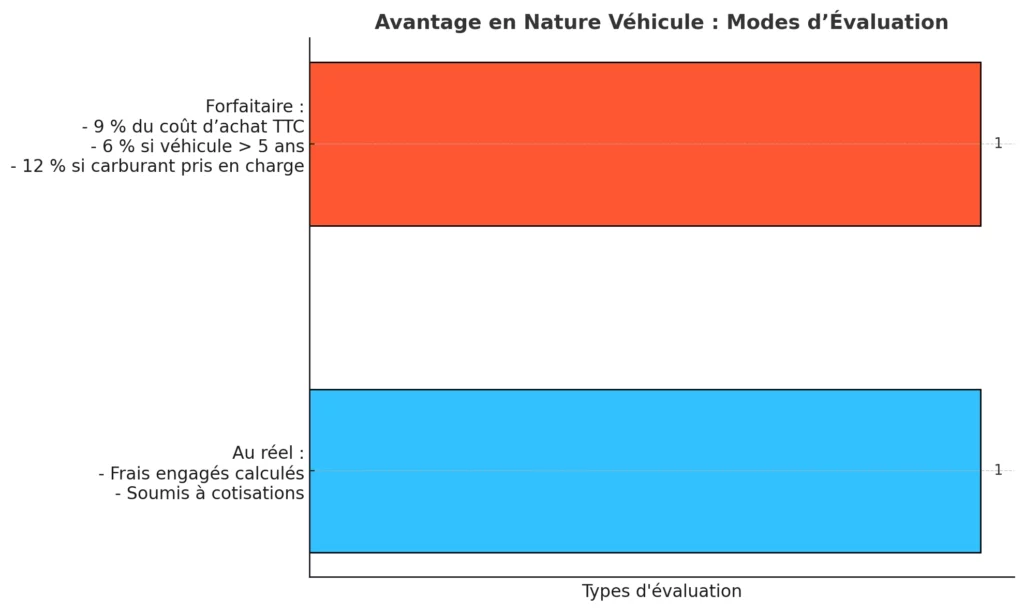 Avantage en Nature Véhicule : Modes d’Évaluation

Forfaitaire :
- 9 % du coût d’achat TTC
- 6 % si véhicule > 5 ans
- 12 % si carburant pris en charge

1

Au réel :
- Frais engagés calculés
- Soumis à cotisations

1

Types d'évaluation